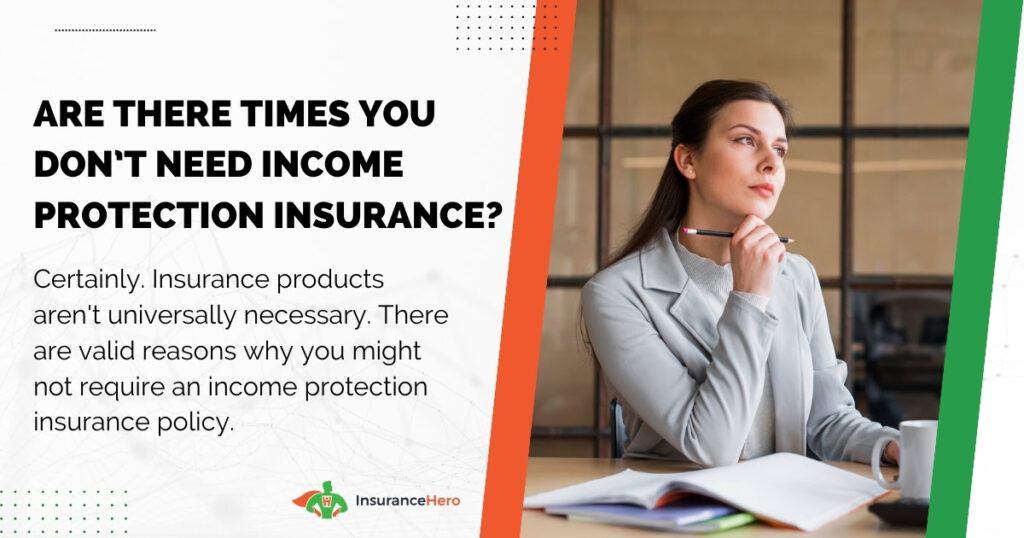 ARE THERE TIMES YOU DON'T NEED INCOME PROTECTION INSURANCE?

Certainly. Insurance products aren't universally necessary. There are valid reasons why you might not require an income protection insurance policy.

InsuranceHero